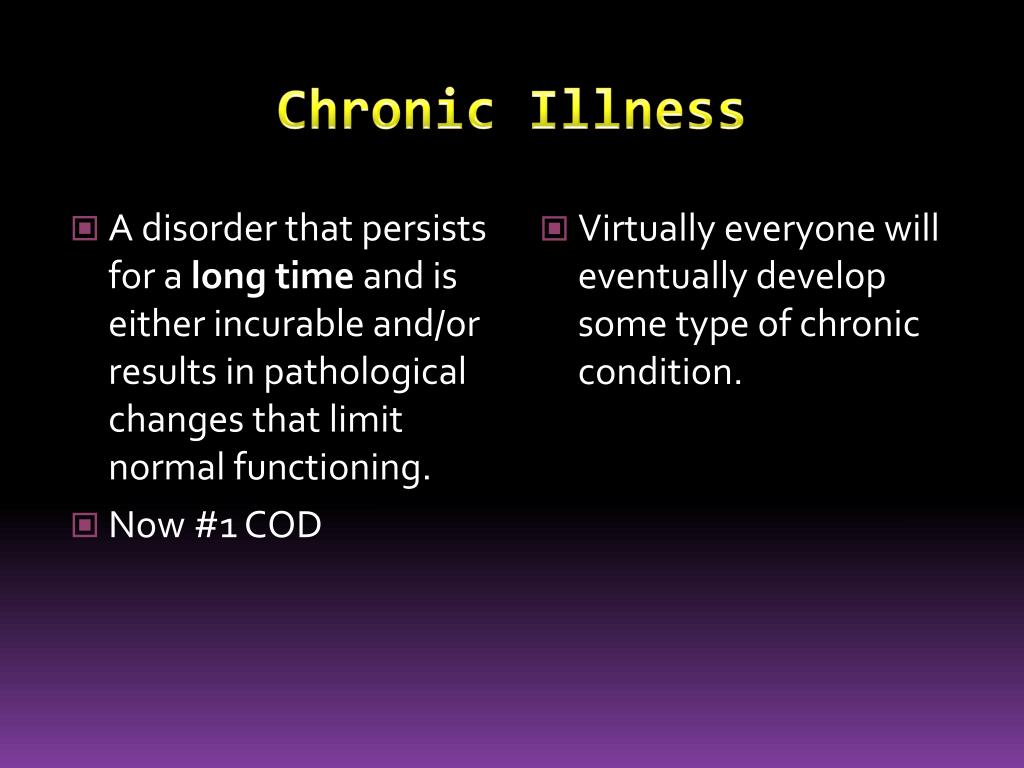 Chronic Illness

A disorder that persists for a long time and is either incurable and/or results in pathological changes that limit normal functioning.

Now #1 COD

Virtually everyone will eventually develop some type of chronic condition.